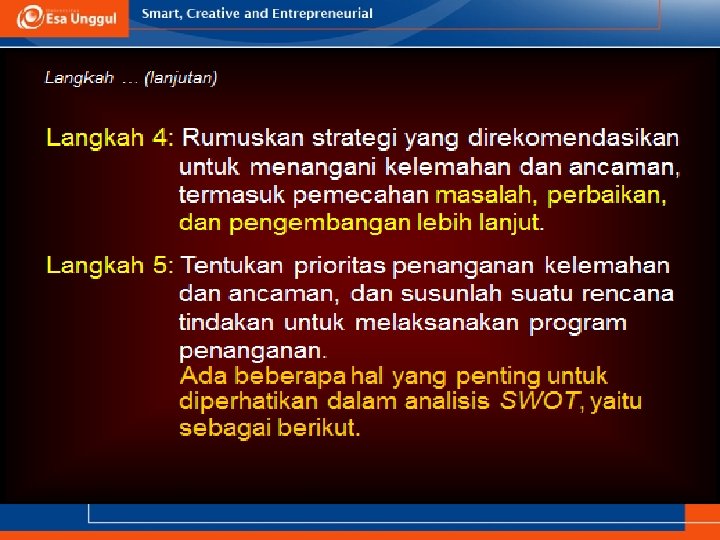 Esa Unggul

Smart, Creative and Entrepreneurial

Langkah … (lanjutan)

Langkah 4: Rumuskan strategi yang direkomendasikan untuk menangani kelemahan dan ancaman, termasuk pemecahan masalah, perbaikan, dan pengembangan lebih lanjut.

Langkah 5: Tentukan prioritas penanganan kelemahan dan ancaman, dan susunlah suatu rencana tindakan untuk melaksanakan program penanganan.
Ada beberapa hal yang penting untuk diperhatikan dalam analisis SWOT, yaitu sebagai berikut.